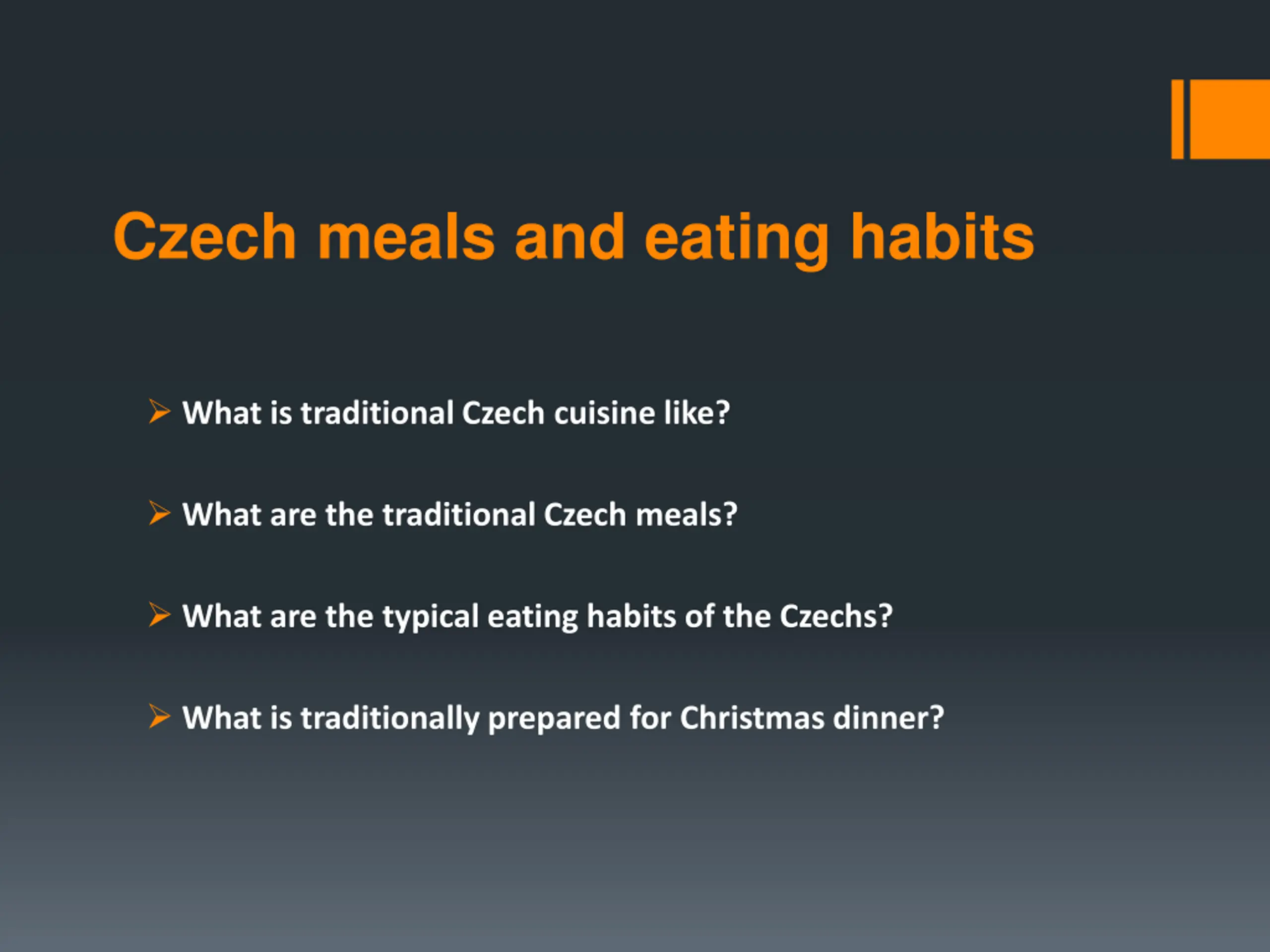 Czech meals and eating habits

➢ What is traditional Czech cuisine like?

➢ What are the traditional Czech meals?

➢ What are the typical eating habits of the Czechs?

➢ What is traditionally prepared for Christmas dinner?